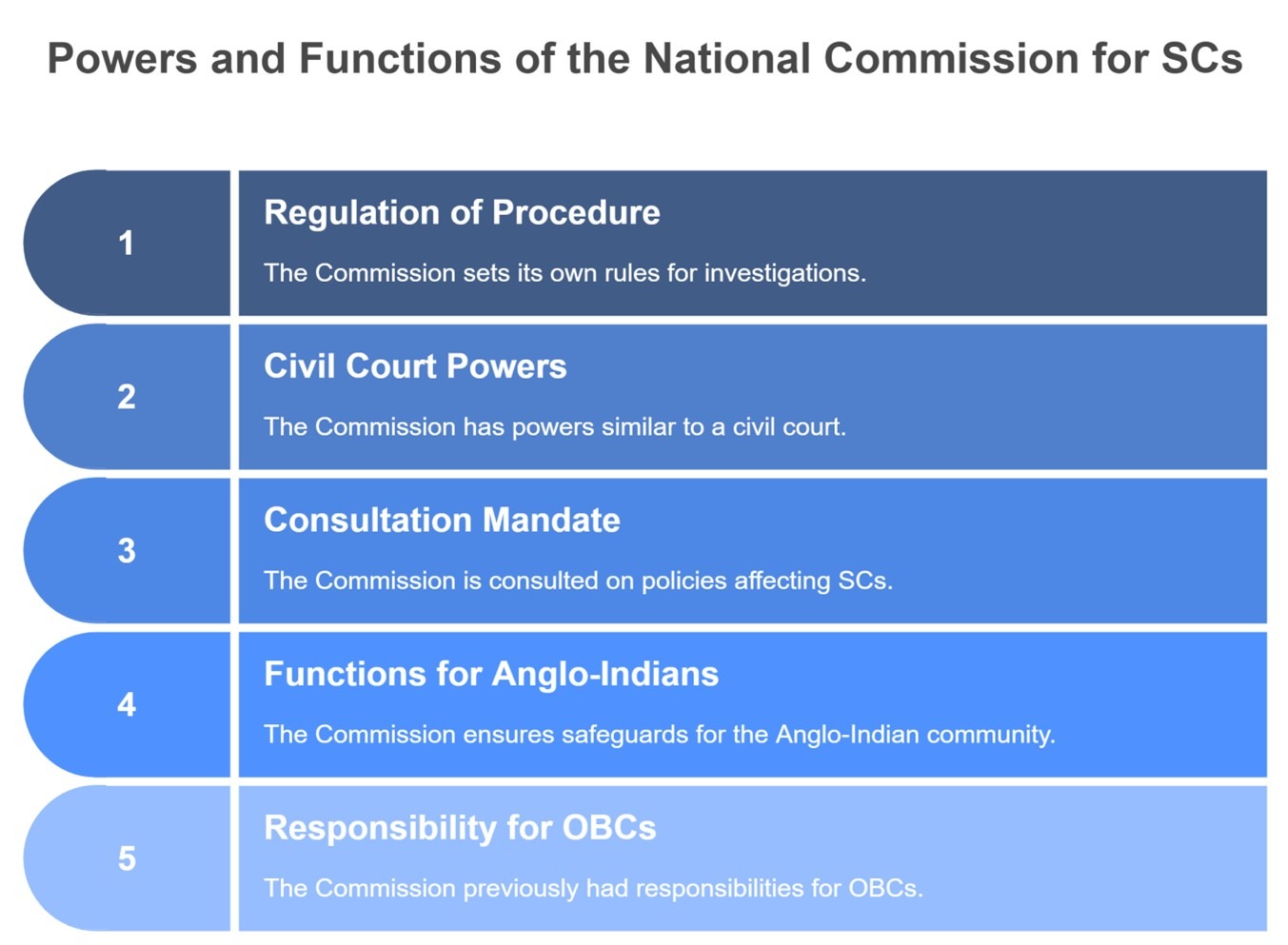 Powers and Functions of the National Commission for SCs

1

Regulation of Procedure

The Commission sets its own rules for investigations.

2

Civil Court Powers

The Commission has powers similar to a civil court.

3

Consultation Mandate

The Commission is consulted on policies affecting SCs.

4

Functions for Anglo-Indians

The Commission ensures safeguards for the Anglo-Indian community.

5

Responsibility for OBCs

The Commission previously had responsibilities for OBCs.